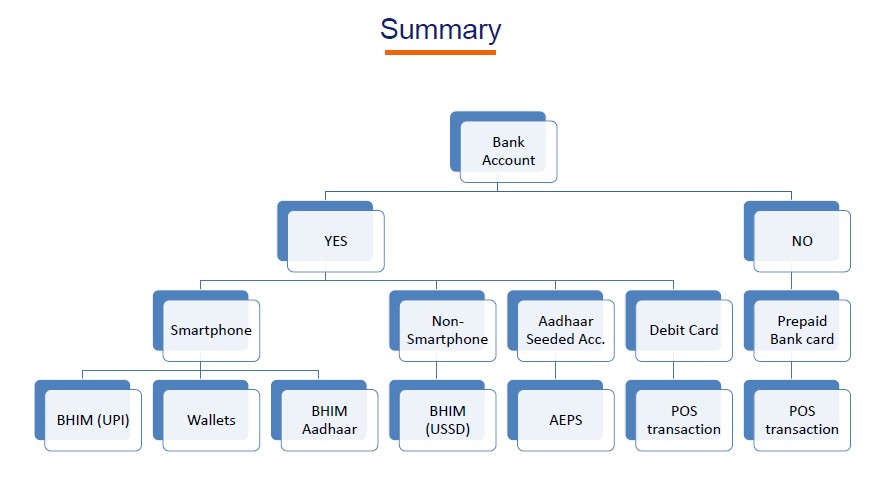 Summary

Bank Account

YES

NO

Smartphone

Non-Smartphone

Aadhaar Seeded Acc.

Debit Card

Prepaid Bank card

BHIM (UPI)

Wallets

BHIM Aadhaar

BHIM (USSD)

AEPS

POS transaction

POS transaction